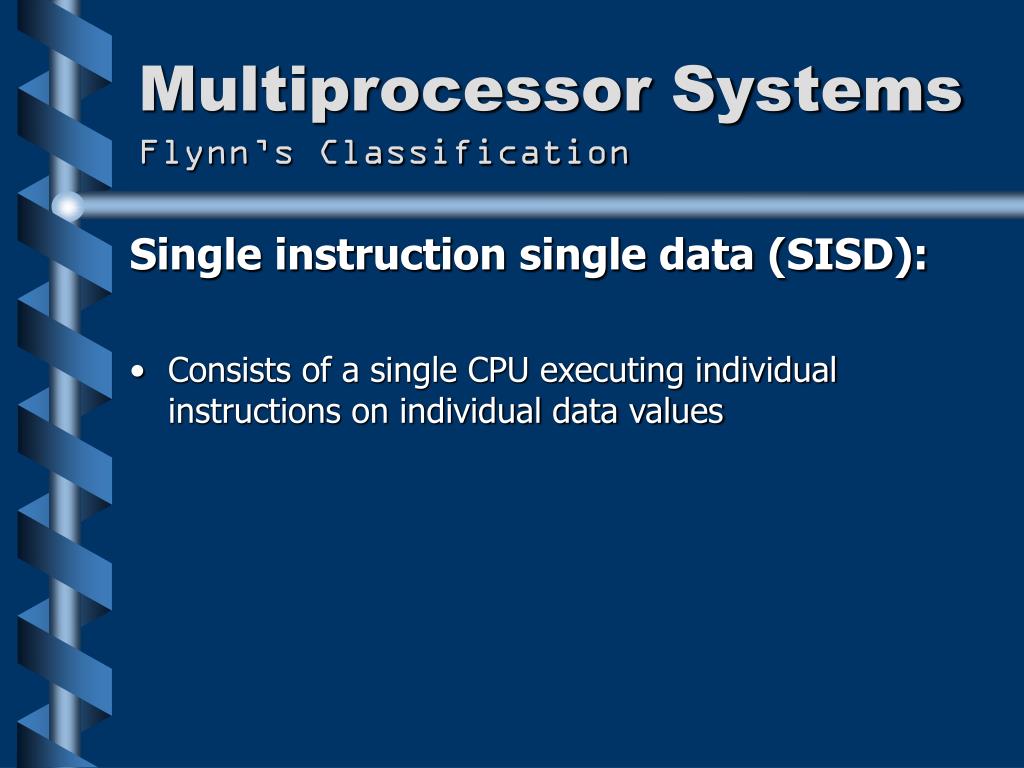 Multiprocessor Systems
Flynn's Classification

Single instruction single data (SISD):

• Consists of a single CPU executing individual instructions on individual data values